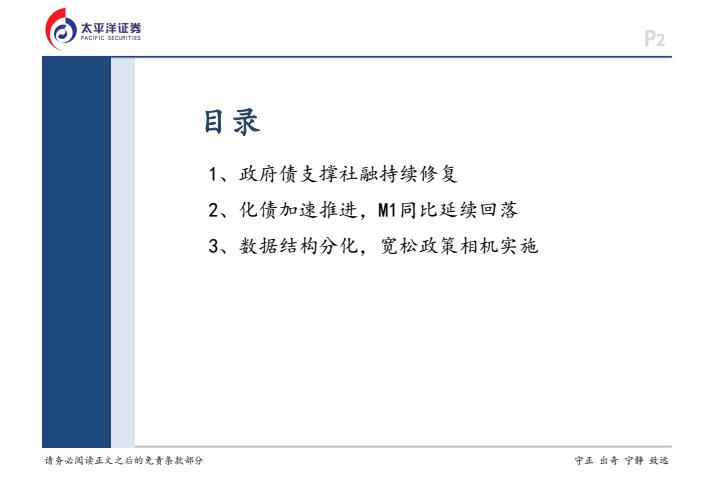 太平洋证券
PACIFIC SECURITIES

P2

目录

1、政府债支撑社融持续修复

2、化债加速推进，M1同比延续回落

3、数据结构分化，宽松政策相机实施

请务必阅读正文之后的免责条款部分

守正 出奇 宁静 致远